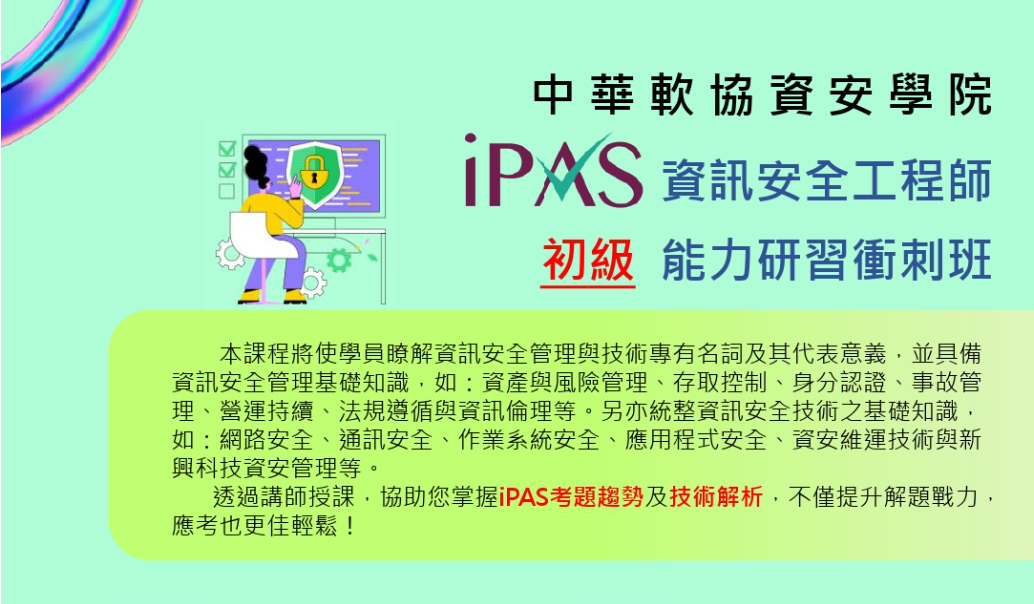 中華軟協資安學院

iPAS 資訊安全工程師

初級 能力研習衝刺班

本課程將使學員瞭解資訊安全管理與技術專有名詞及其代表意義，並具備資訊安全管理基礎知識，如：資產與風險管理、存取控制、身分認證、事故管理、營運持續、法規遵循與資訊倫理等。另亦統整資訊安全技術之基礎知識，如：網路安全、通訊安全、作業系統安全、應用程式安全、資安維運技術與新興科技資安管理等。

透過講師授課，協助您掌握iPAS考題趨勢及技術解析，不僅提升解題戰力，應考也更佳輕鬆！